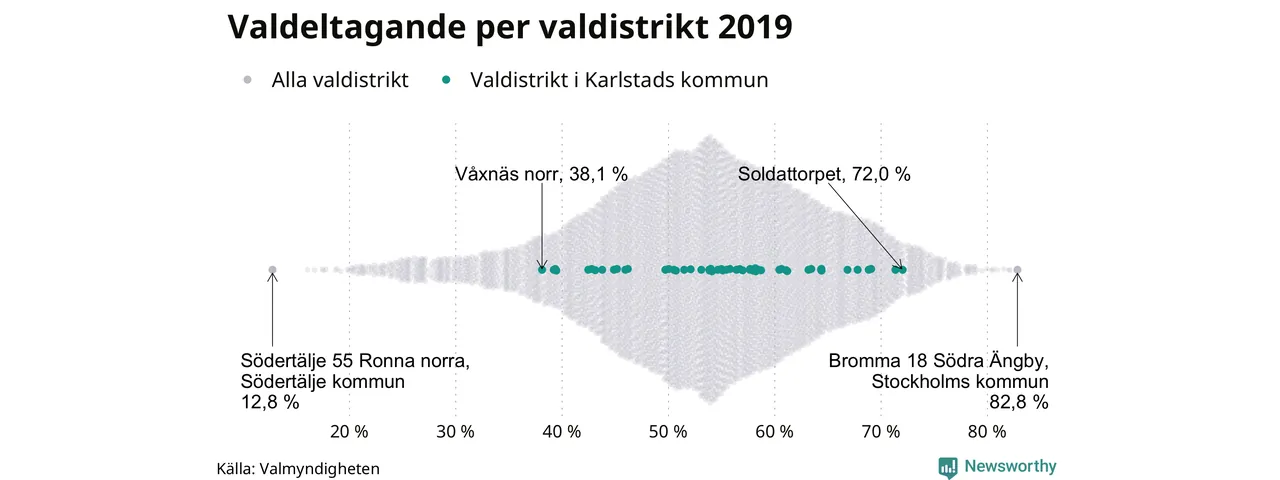 Valdeltagande per valdistrikt 2019

Alla valdistrikt
Valdistrikt i Karlstads kommun

Våxnäs norr, 38,1 %
Soldattorpet, 72,0 %

Södertälje 55 Ronna norra, Södertälje kommun 12,8 %

Bromma 18 Södra Ängby, Stockholms kommun 82,8 %

20 %
30 %
40 %
50 %
60 %
70 %
80 %

Källa: Valmyndigheten

Newsworthy